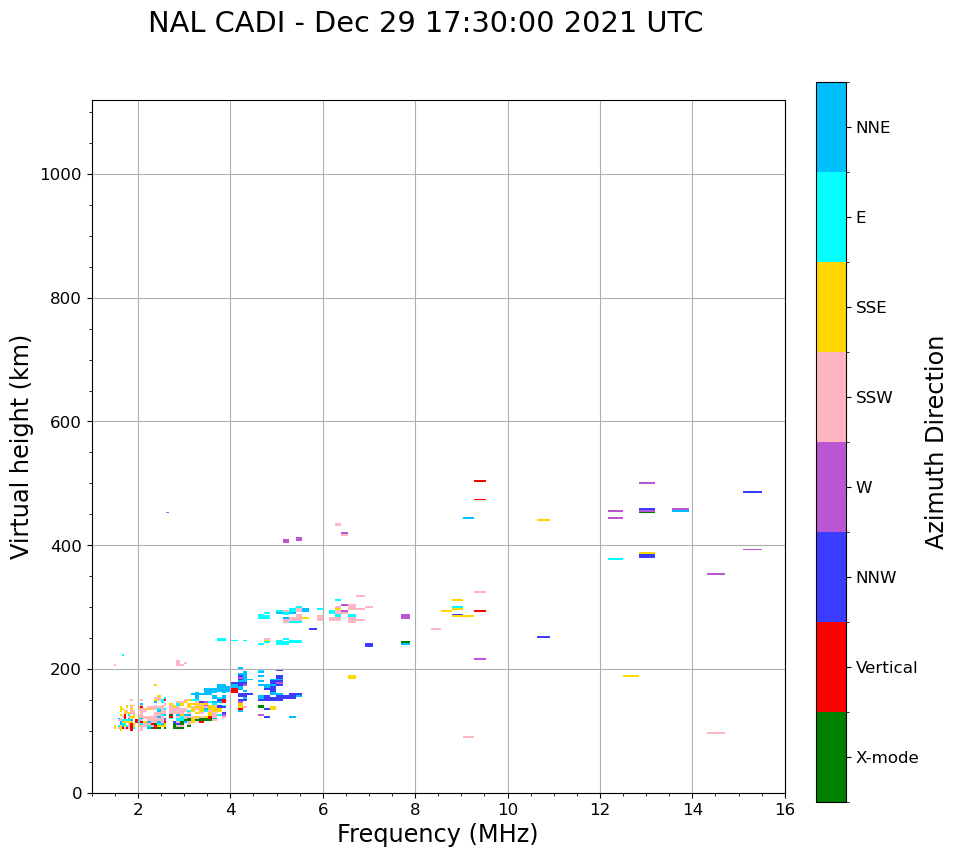 NAL CADI - Dec 29 17:30:00 2021 UTC

Virtual height (km)

1000
800
600
400
200
0

2
4
6
8
10
12
14
16

Frequency (MHz)

NNE
E
SSE
SSW
W
NNW
Vertical
X-mode

Azimuth Direction